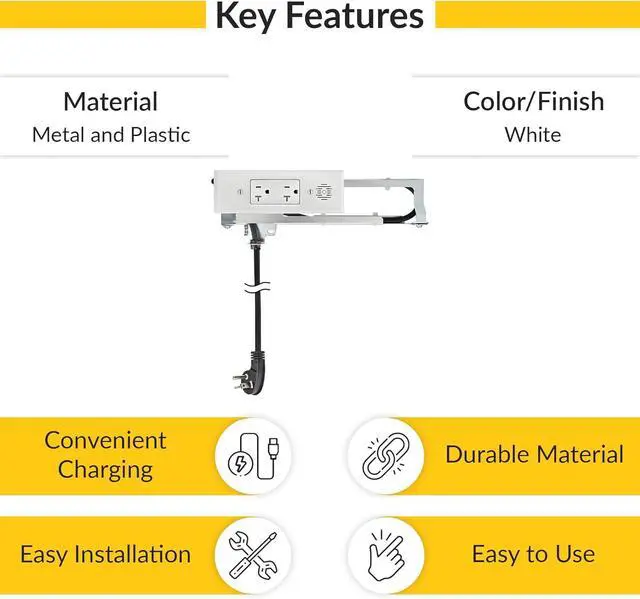 Key Features

Material
Metal and Plastic

Color/Finish
White

Convenient Charging

Durable Material

Easy Installation

Easy to Use